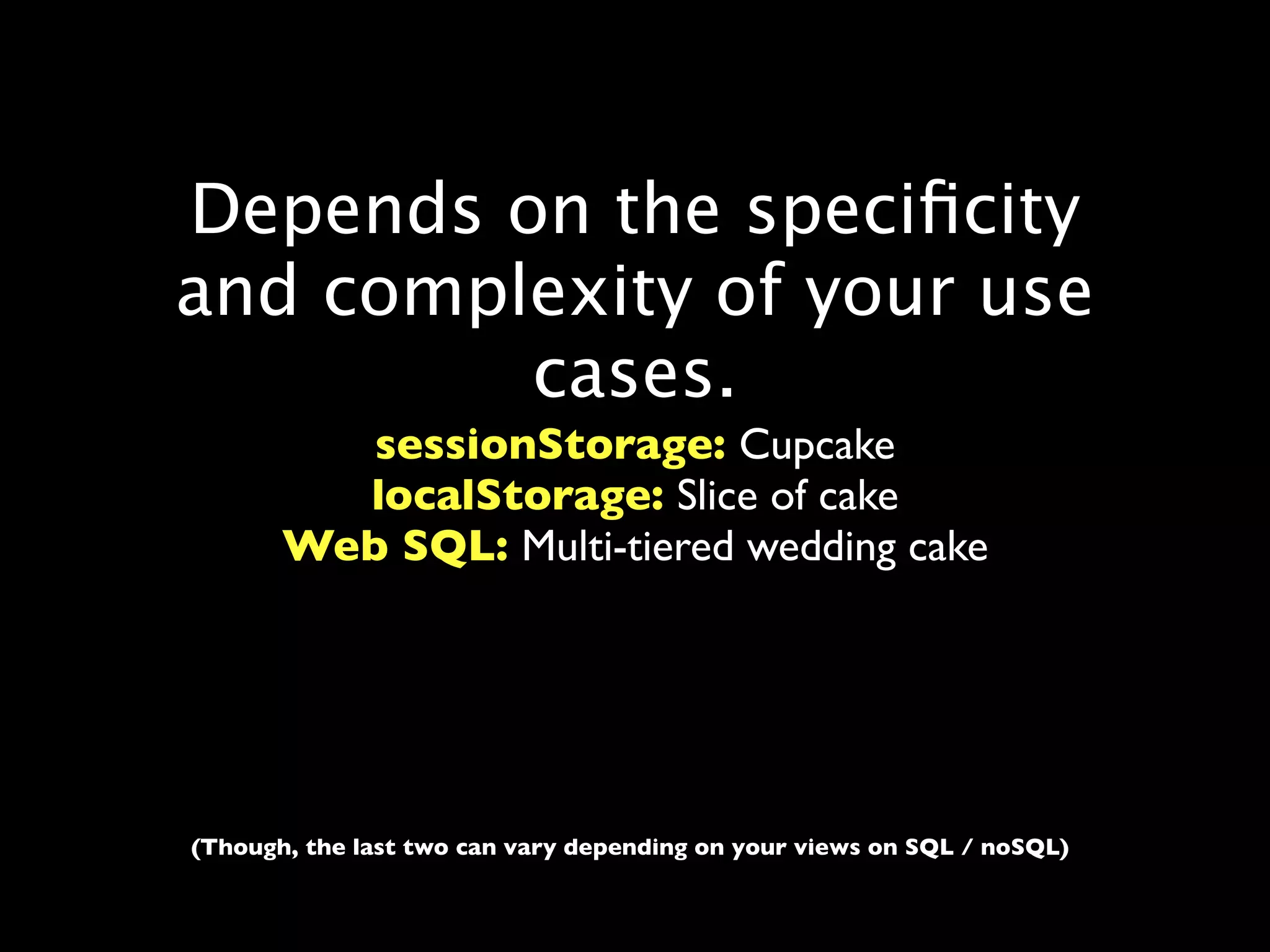 Depends on the specificity and complexity of your use cases.

sessionStorage: Cupcake
localStorage: Slice of cake
Web SQL: Multi-tiered wedding cake

(Though, the last two can vary depending on your views on SQL / noSQL)